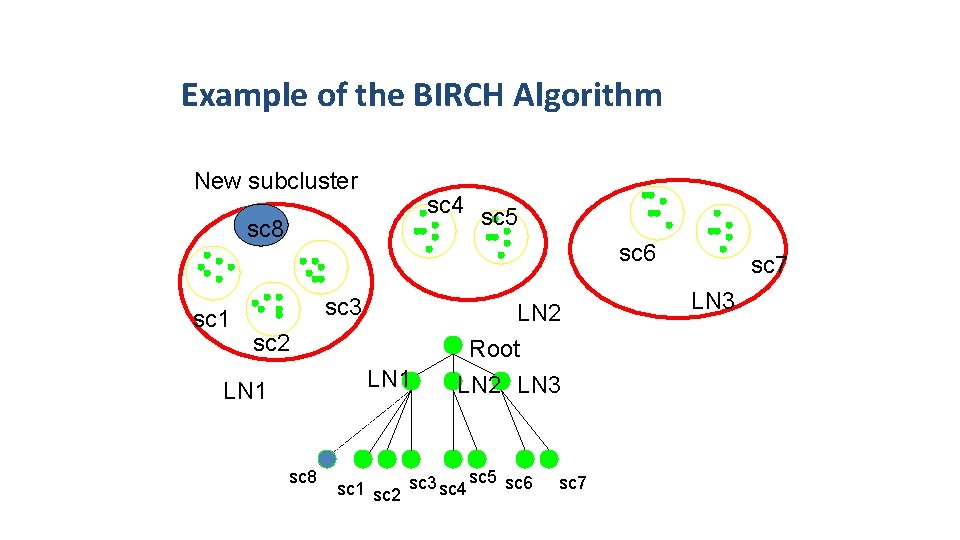 Example of the BIRCH Algorithm

New subcluster

sc8

sc1

sc2

sc3

LN1

sc4

sc5

LN2

sc6

sc7

LN3

Root

LN1

LN2

LN3

sc8

sc1

sc2

sc3

sc4

sc5

sc6

sc7